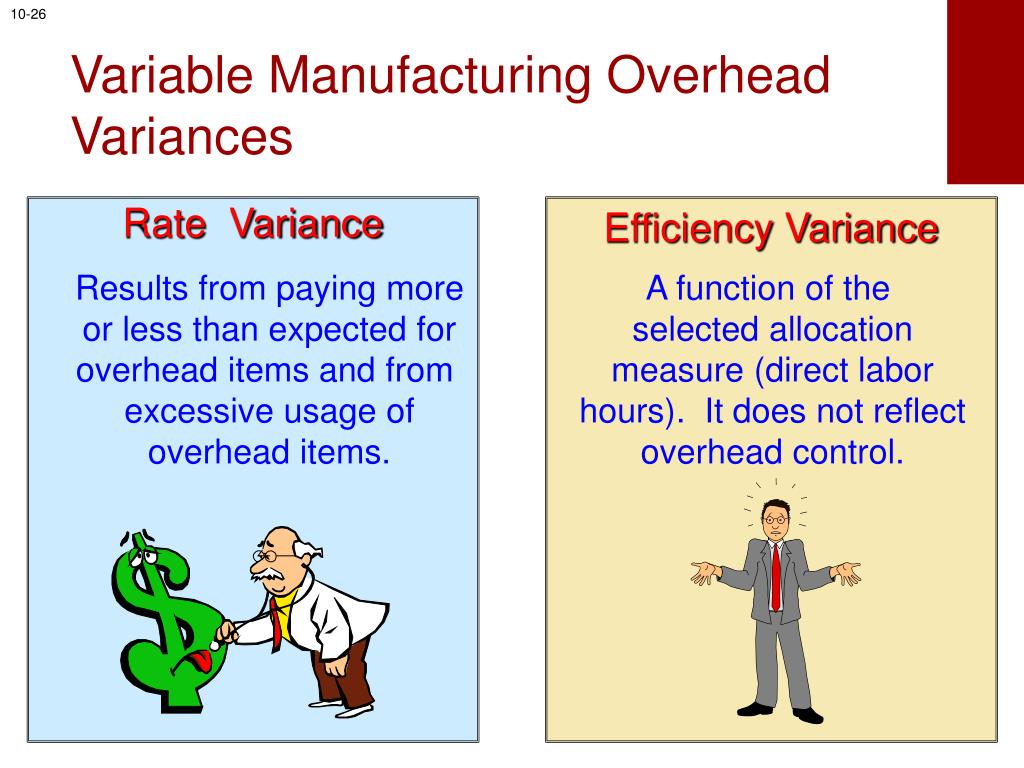 10-26

Variable Manufacturing Overhead Variances

Rate Variance

Results from paying more or less than expected for overhead items and from excessive usage of overhead items.

Efficiency Variance

A function of the selected allocation measure (direct labor hours). It does not reflect overhead control.